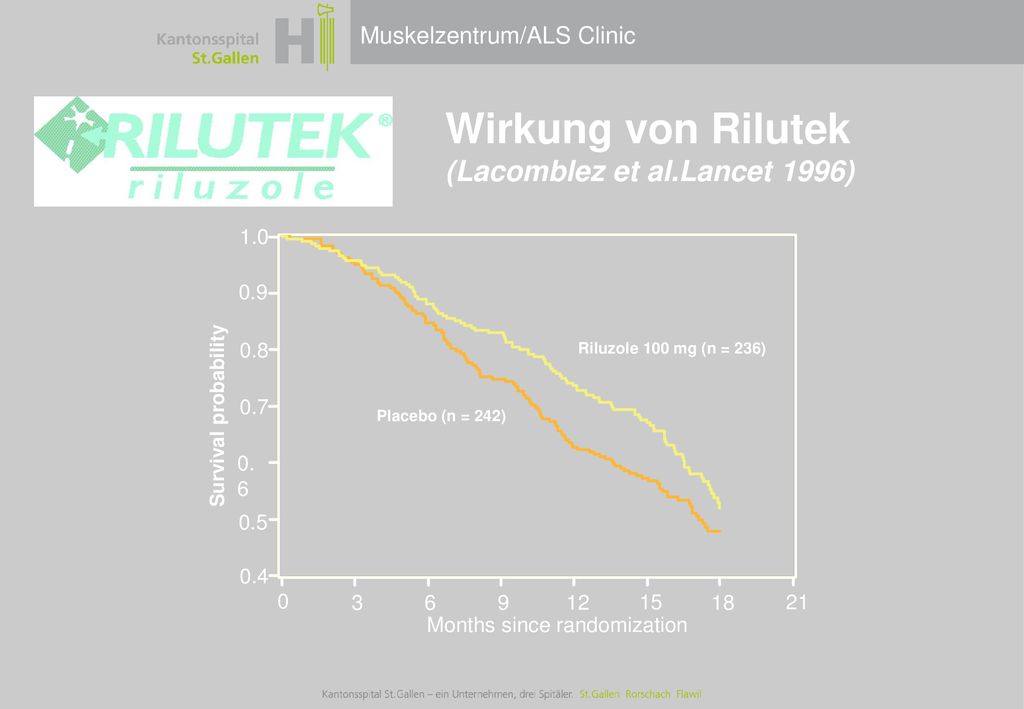 Kantonsspital St.Gallen

Muskelzentrum/ALS Clinic

RILUTEK®
riluzole

Wirkung von Rilutek
(Lacomblez et al.Lancet 1996)

Survival probability

1.0
0.9
0.8
0.7
0.
6
0.5
0.4

Riluzole 100 mg (n = 236)

Placebo (n = 242)

0 3 6 9 12 15 18 21
Months since randomization

Kantonsspital St.Gallen – ein Unternehmen, drei Spitäler. St.Gallen Rorschach Flawil